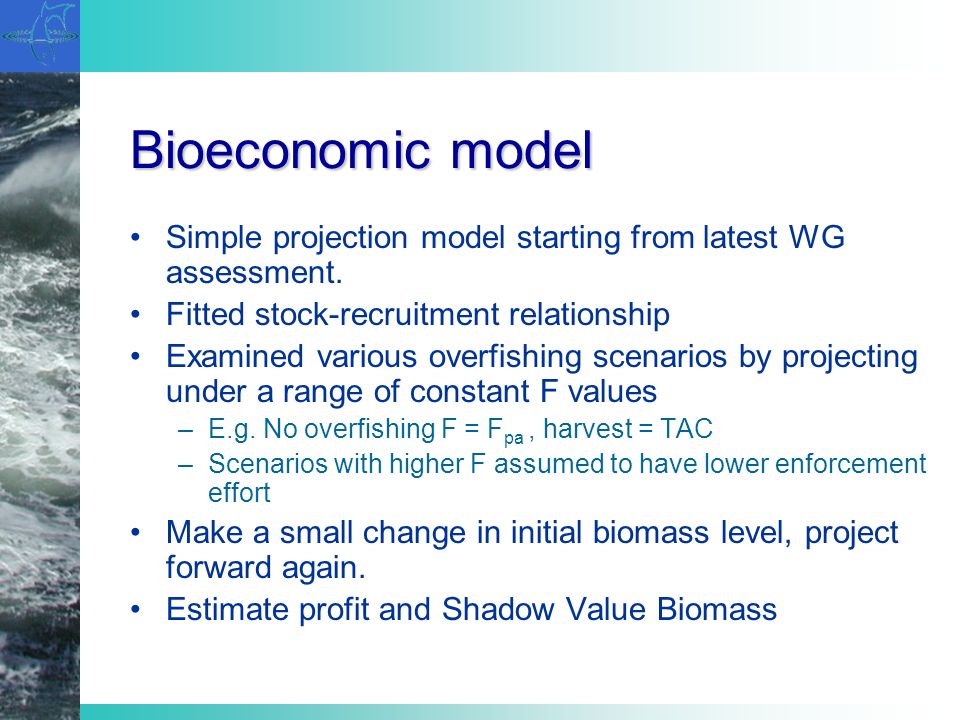 Bioeconomic model

• Simple projection model starting from latest WG assessment.
• Fitted stock-recruitment relationship
• Examined various overfishing scenarios by projecting under a range of constant F values
 – E.g. No overfishing $F = F_{pa}$ , harvest = TAC
 – Scenarios with higher F assumed to have lower enforcement effort
• Make a small change in initial biomass level, project forward again.
• Estimate profit and Shadow Value Biomass